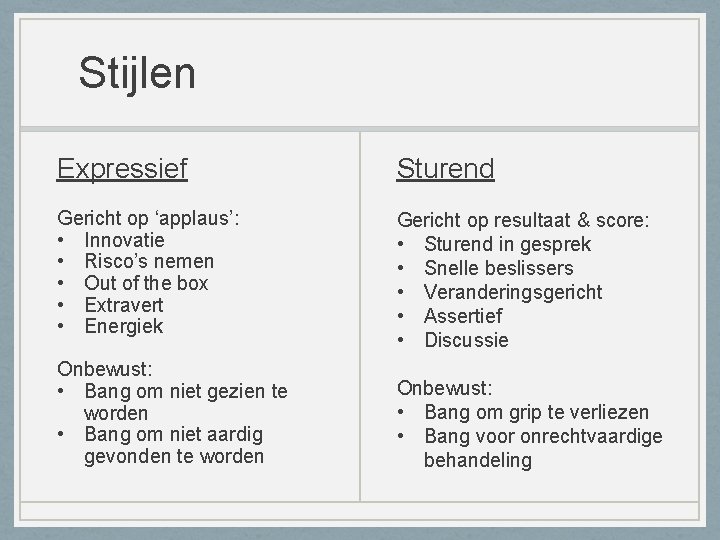 Stijlen

Expressief

Gericht op ‘applaus’:
• Innovatie
• Risco’s nemen
• Out of the box
• Extravert
• Energiek

Onbewust:
• Bang om niet gezien te worden
• Bang om niet aardig gevonden te worden

Sturend

Gericht op resultaat & score:
• Sturend in gesprek
• Snelle beslissers
• Veranderingsgericht
• Assertief
• Discussie

Onbewust:
• Bang om grip te verliezen
• Bang voor onrechtvaardige behandeling